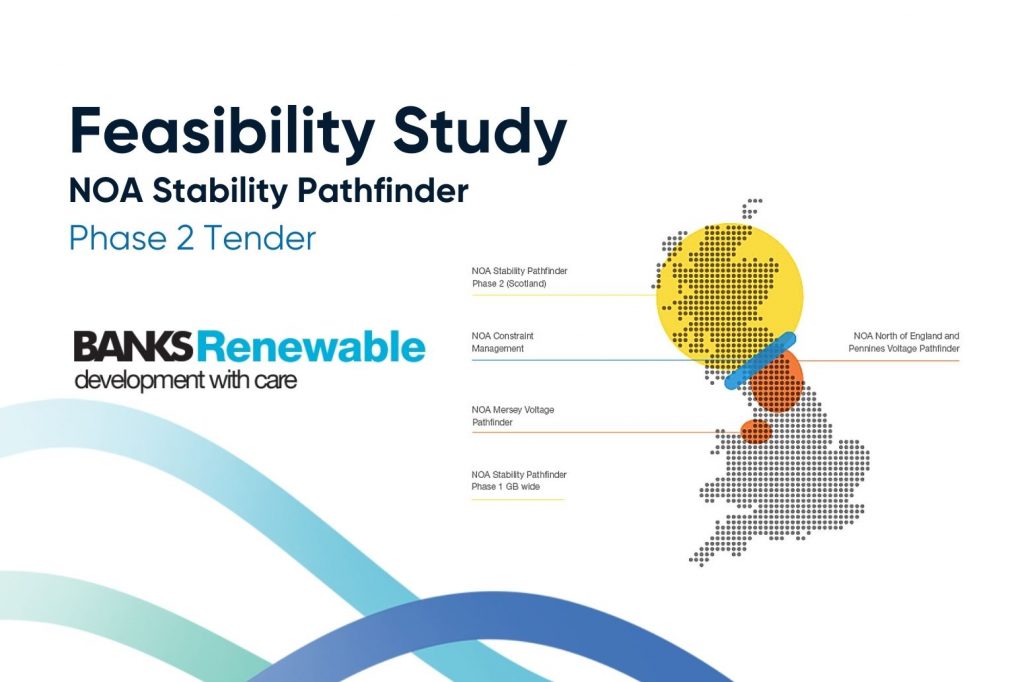 Feasibility Study
NOA Stability Pathfinder
Phase 2 Tender

BANKS Renewable
development with care

NOA Stability Pathfinder Phase 2 (Scotland)

NOA Constraint Management

NOA Mersey Voltage Pathfinder

NOA Stability Pathfinder Phase 1 GB wide

NOA North of England and Pennines Voltage Pathfinder